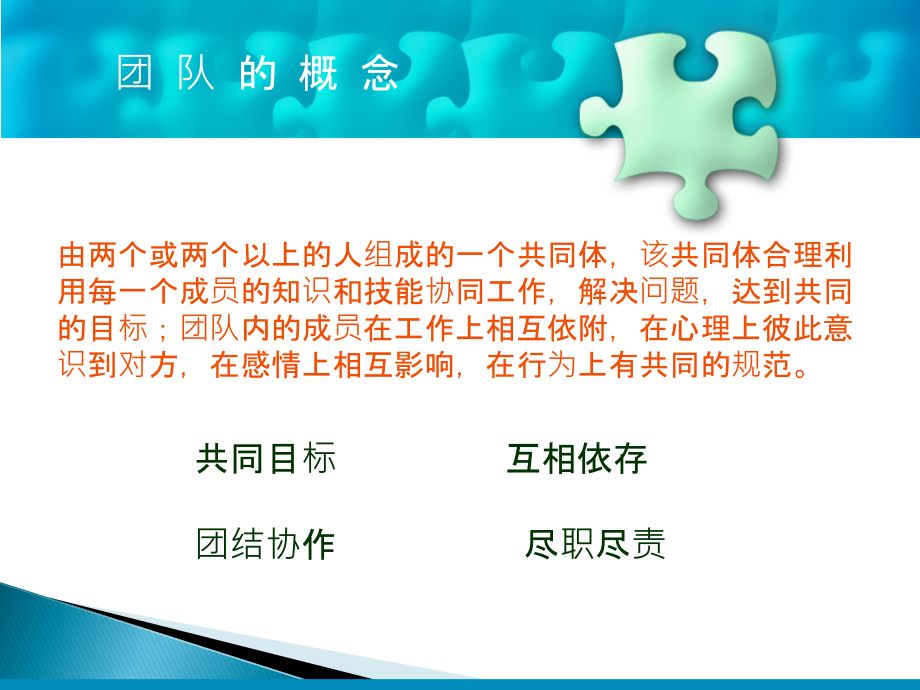 团 队 的 概 念

由两个或两个以上的人组成的一个共同体，该共同体合理利用每一个成员的知识和技能协同工作，解决问题，达到共同的目标；团队内的成员在工作上相互依附，在心理上彼此意识到对方，在感情上相互影响，在行为上有共同的规范。

共同目标 互相依存

团结协作 尽职尽责